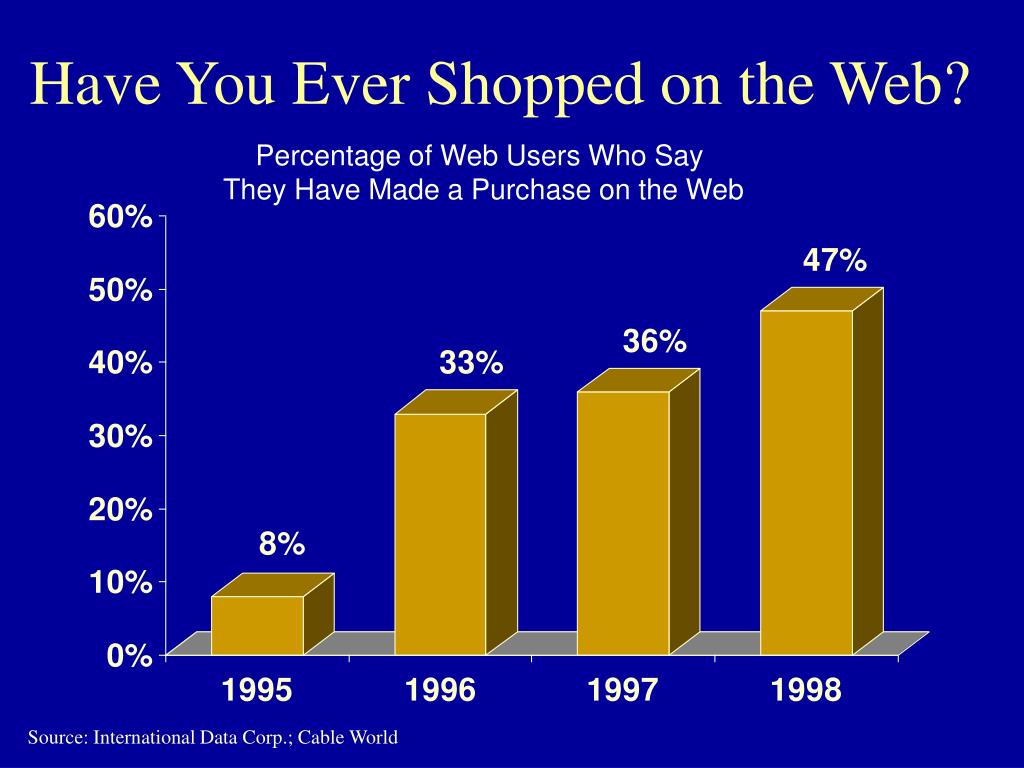 Have You Ever Shopped on the Web?

Percentage of Web Users Who Say
They Have Made a Purchase on the Web

60%
50%
40%
30%
20%
10%
0%

8%
33%
36%
47%

1995
1996
1997
1998

Source: International Data Corp.; Cable World